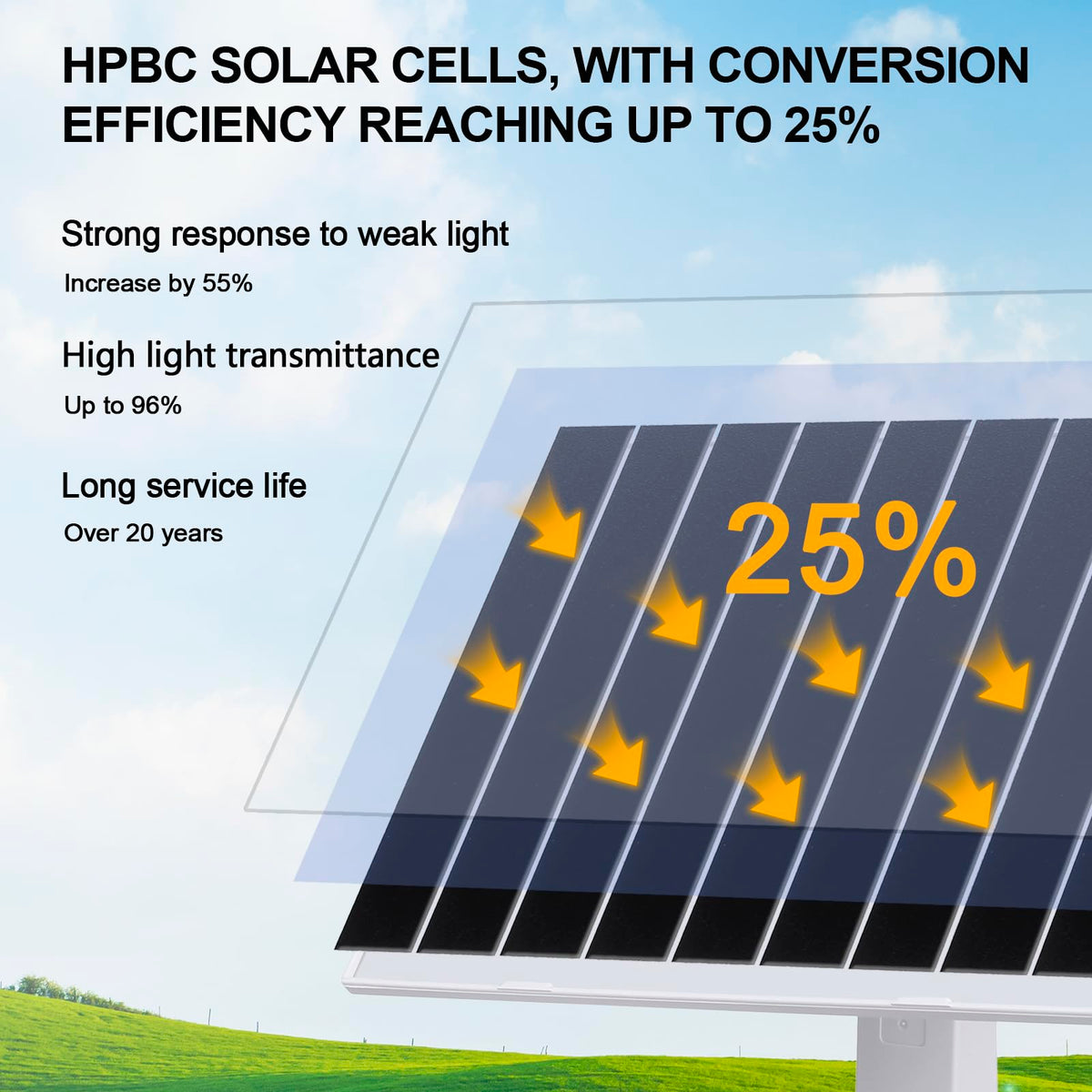 HPBC SOLAR CELLS, WITH CONVERSION EFFICIENCY REACHING UP TO 25%

Strong response to weak light

Increase by 55%

High light transmittance

Up to 96%

Long service life

Over 20 years

25%